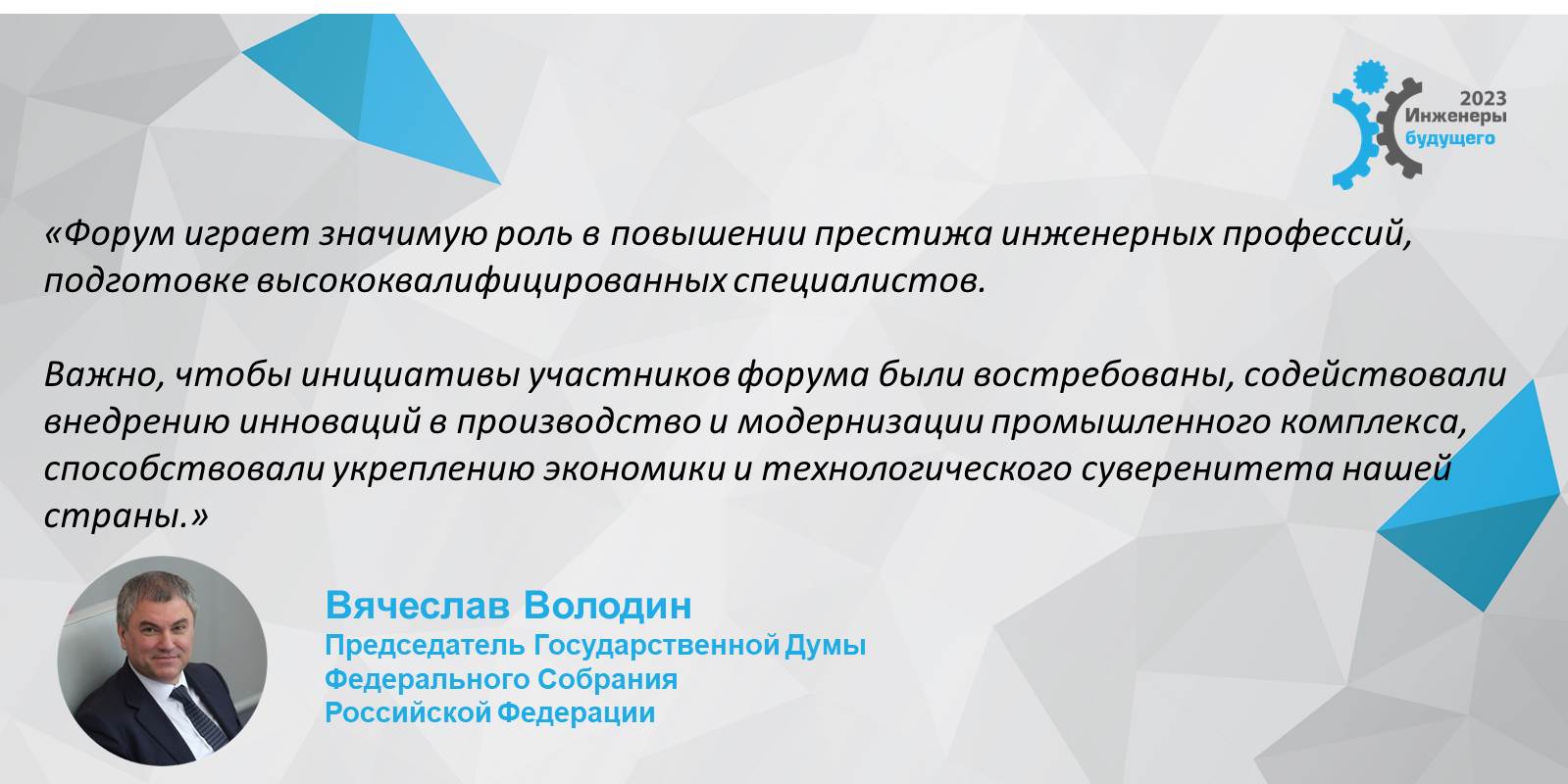 2023
Инженеры
будущего

«Форум играет значимую роль в повышении престижа инженерных профессий, подготовке высококвалифицированных специалистов.

Важно, чтобы инициативы участников форума были востребованы, содействовали внедрению инноваций в производство и модернизации промышленного комплекса, способствовали укреплению экономики и технологического суверенитета нашей страны.»

Вячеслав Володин
Председатель Государственной Думы
Федерального Собрания
Российской Федерации